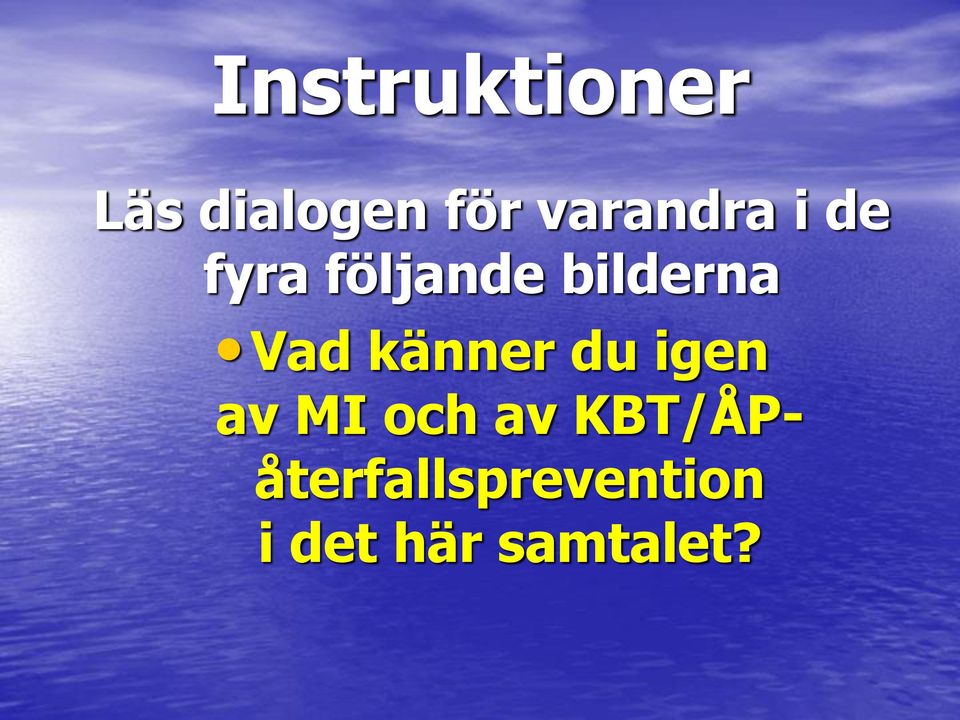 Instruktioner

Läs dialogen för varandra i de fyra följande bilderna

• Vad känner du igen av MI och av KBT/ÅP-återfallsprevention i det här samtalet?